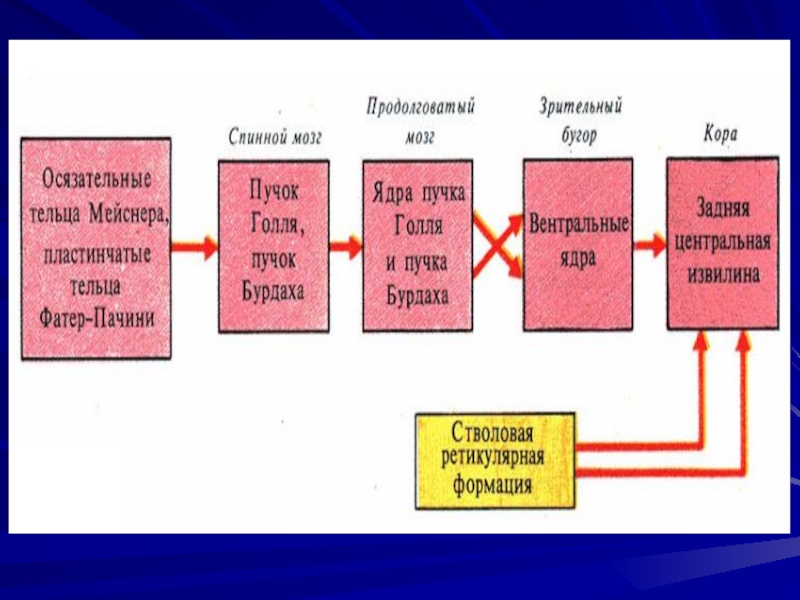 Осязательные тельца Мейснера, пластинчатые тельца Фатер-Пачини

Спинной мозг

Пучок Голля, пучок Бурдаха

Продолговатый мозг

Ядра пучка Голля и пучка Бурдаха

Зрительный бугор

Вентральные ядра

Кора

Задняя центральная извилина

Стволовая ретикулярная формация